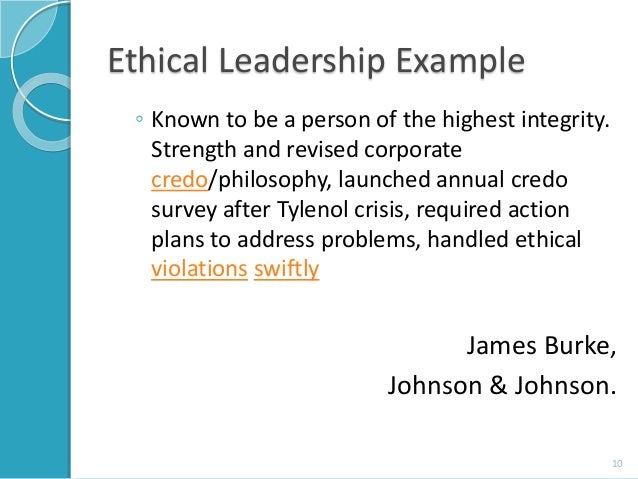 Ethical Leadership Example

◦ Known to be a person of the highest integrity. Strength and revised corporate credo/philosophy, launched annual credo survey after Tylenol crisis, required action plans to address problems, handled ethical violations swiftly

James Burke,
Johnson & Johnson.

10